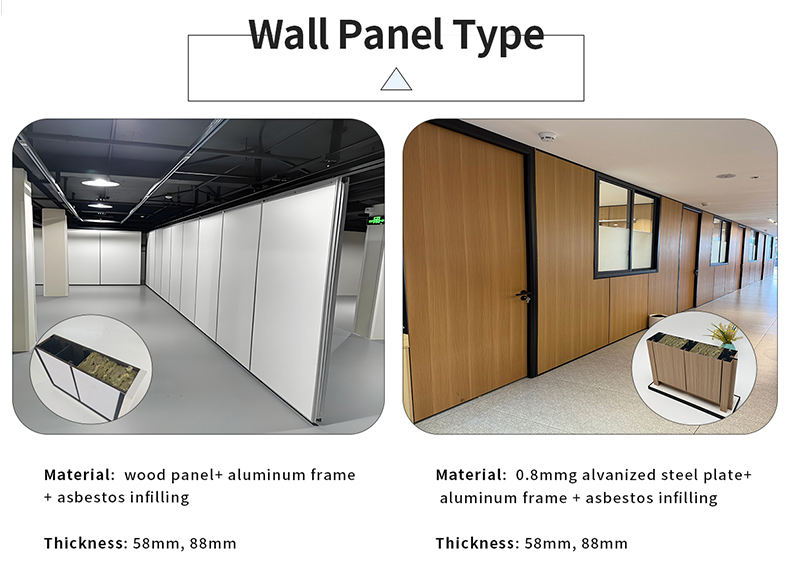 Wall Panel Type

Material: wood panel+ aluminum frame + asbestos infilling

Thickness: 58mm, 88mm

Material: 0.8mmg alvanized steel plate+ aluminum frame + asbestos infilling

Thickness: 58mm, 88mm